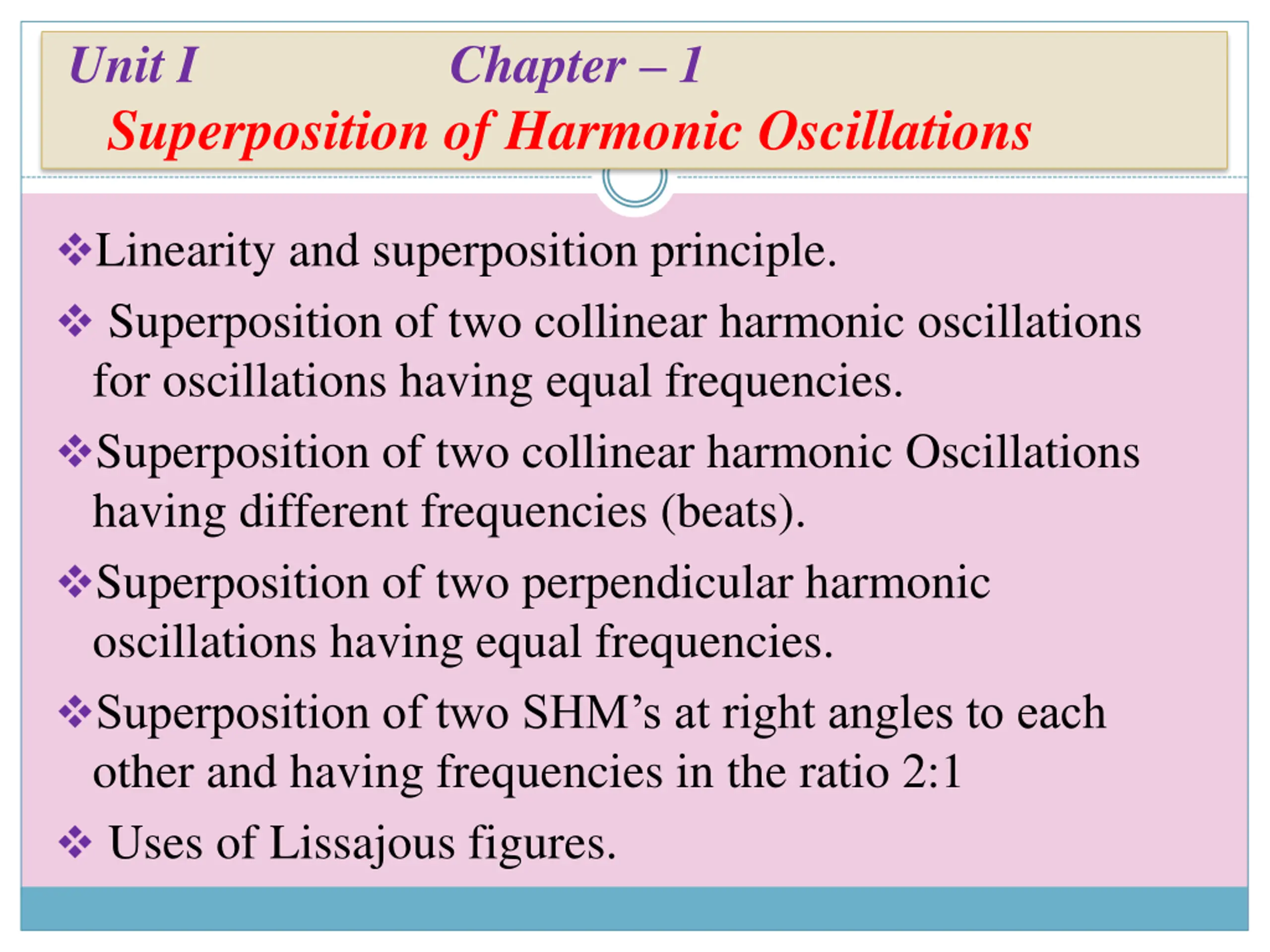 Unit I Chapter – 1
Superposition of Harmonic Oscillations

❖Linearity and superposition principle.

❖ Superposition of two collinear harmonic oscillations for oscillations having equal frequencies.

❖Superposition of two collinear harmonic Oscillations having different frequencies (beats).

❖Superposition of two perpendicular harmonic oscillations having equal frequencies.

❖Superposition of two SHM’s at right angles to each other and having frequencies in the ratio 2:1

❖ Uses of Lissajous figures.